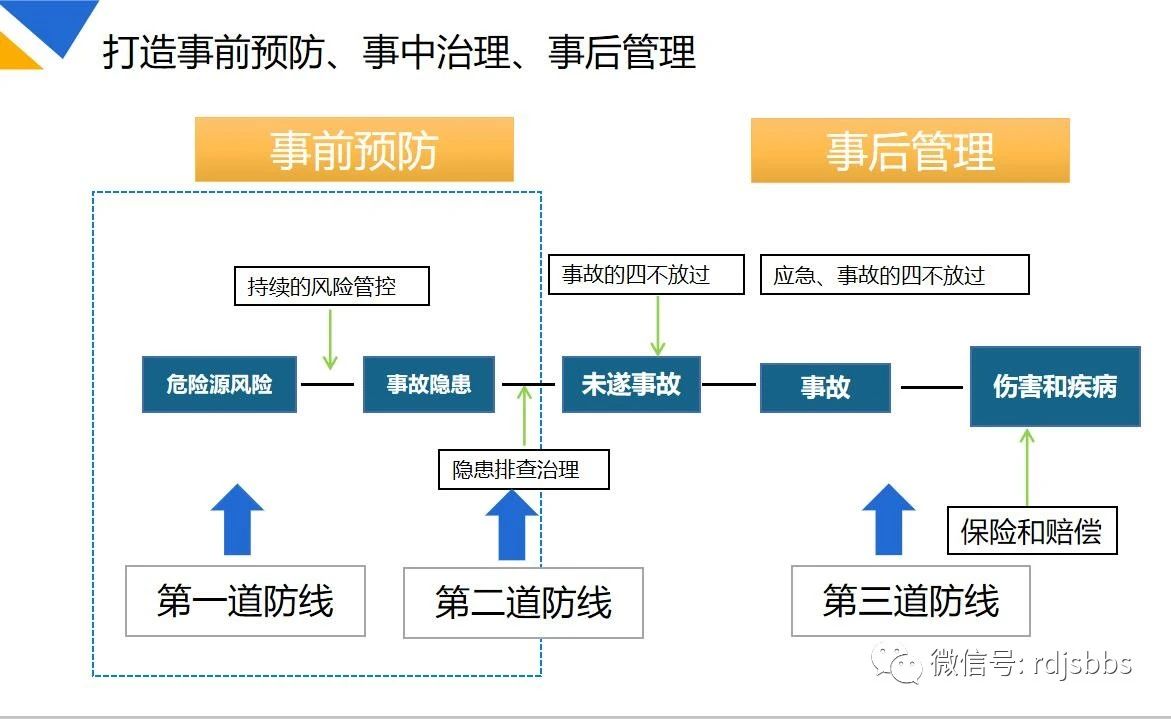 打造事前预防、事中治理、事后管理

事前预防

事后管理

持续的风险管控

事故的四不放过

应急、事故的四不放过

危险源风险

事故隐患

未遂事故

事故

伤害和疾病

隐患排查治理

保险和赔偿

第一道防线

第二道防线

第三道防线

微信号: rdjsbbs